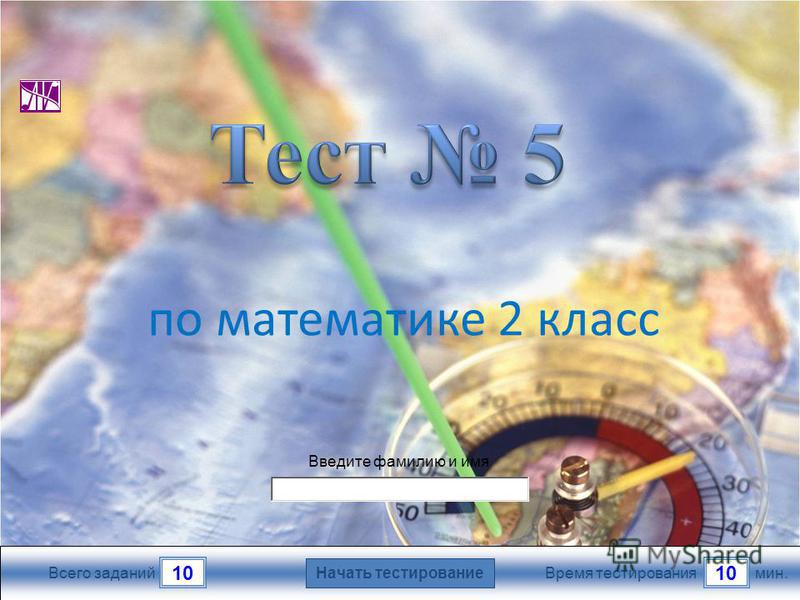 Тест № 5

по математике 2 класс

Введите фамилию и имя

Всего заданий 10 Начать тестирование Время тестирования 10 мин.

MyShared